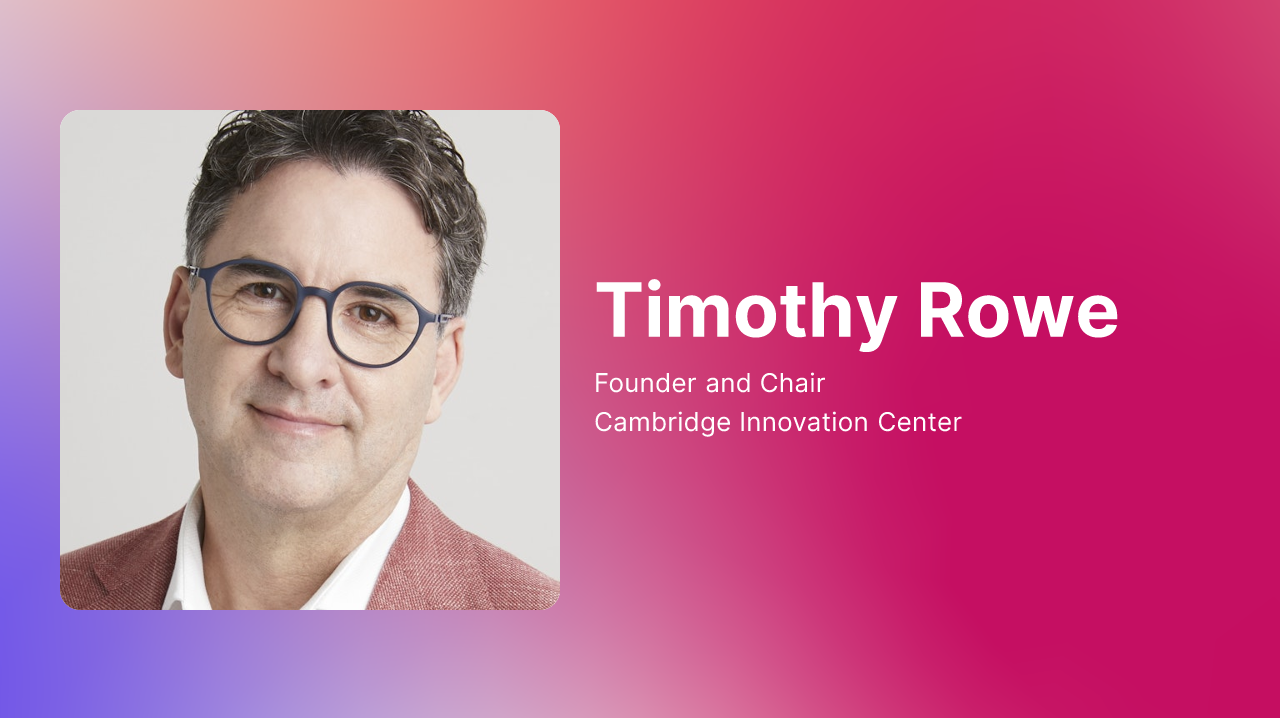 Timothy Rowe

Founder and Chair
Cambridge Innovation Center